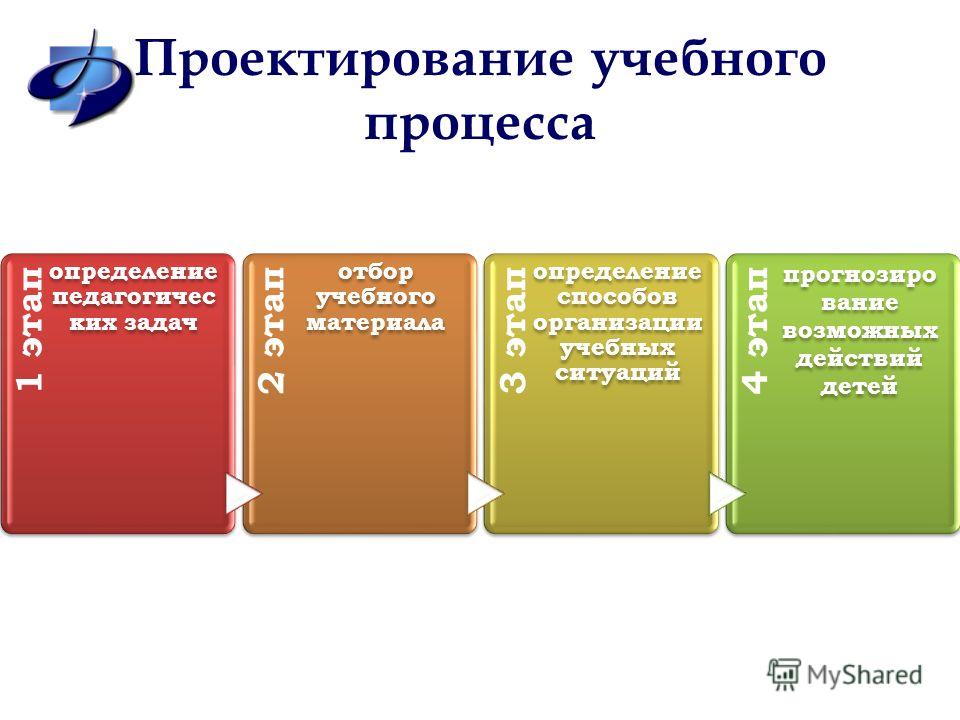 Проектирование учебного процесса

1 этап
определение педагогических задач

2 этап
отбор учебного материала

3 этап
определение способов организации учебных ситуаций

4 этап
прогнозирование возможных действий детей

MyShared